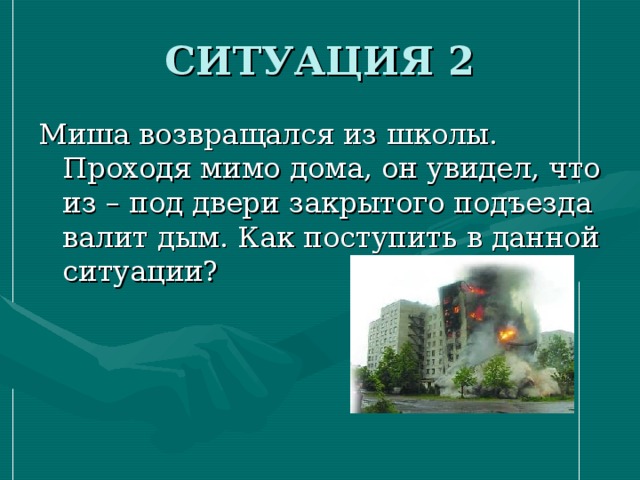 СИТУАЦИЯ 2

Миша возвращался из школы. Проходя мимо дома, он увидел, что из – под двери закрытого подъезда валит дым. Как поступить в данной ситуации?